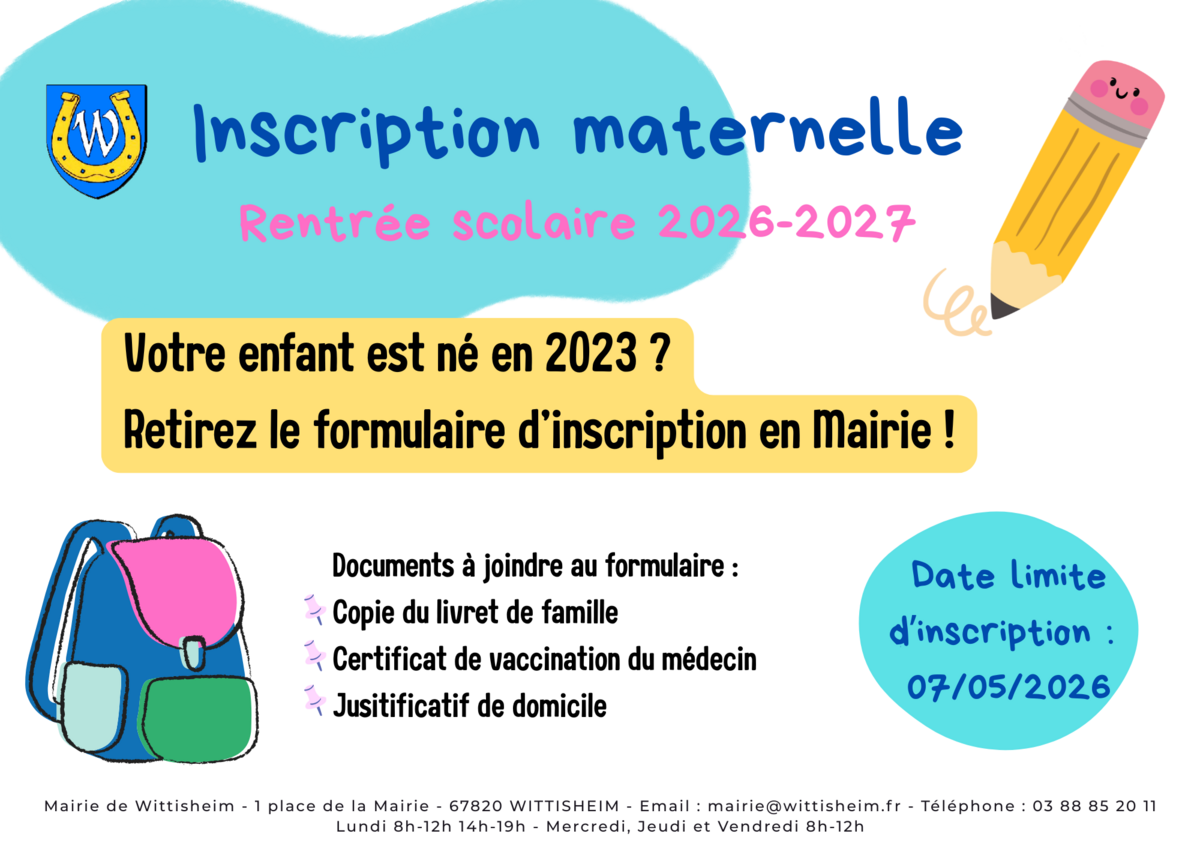 W

Inscription maternelle

Rentrée scolaire 2026-2027

Votre enfant est né en 2023 ?
Retirez le formulaire d'inscription en Mairie !

Documents à joindre au formulaire :
Copie du livret de famille
Certificat de vaccination du médecin
Jusitificatif de domicile

Date limite d'inscription : 07/05/2026

Mairie de Wittisheim - 1 place de la Mairie - 67820 WITTISHEIM - Email : mairie@wittisheim.fr - Téléphone : 03 88 85 20 11
Lundi 8h-12h 14h-19h - Mercredi, Jeudi et Vendredi 8h-12h